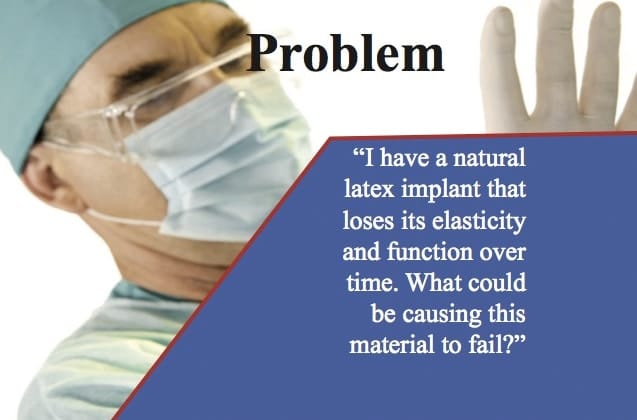 Problem

“I have a natural latex implant that loses its elasticity and function over time. What could be causing this material to fail?”